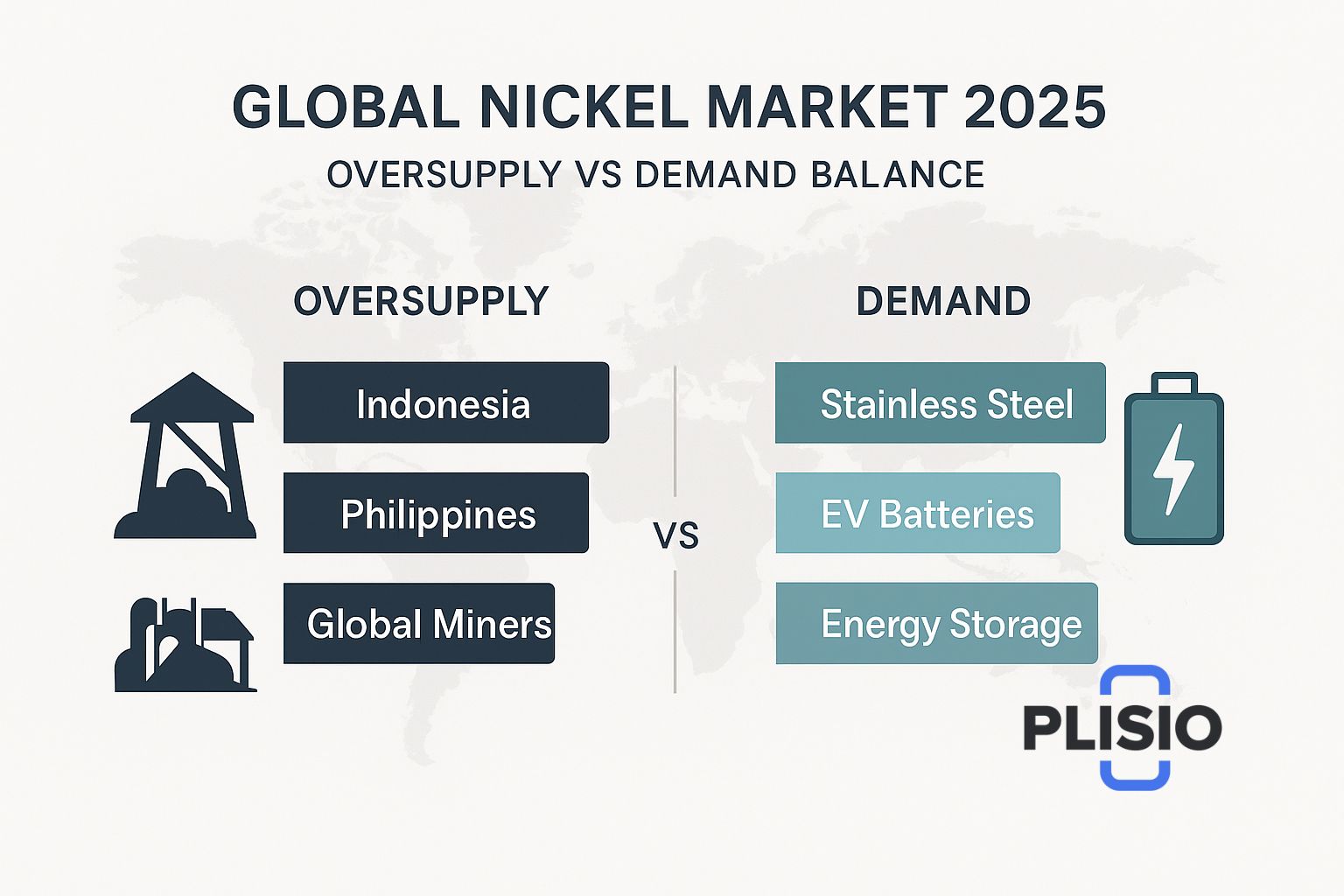 GLOBAL NICKEL MARKET 2025
OVERSUPPLY VS DEMAND BALANCE

OVERSUPPLY

Indonesia

Philippines

Global Miners

VS

DEMAND

Stainless Steel

EV Batteries

Energy Storage

PLISIO